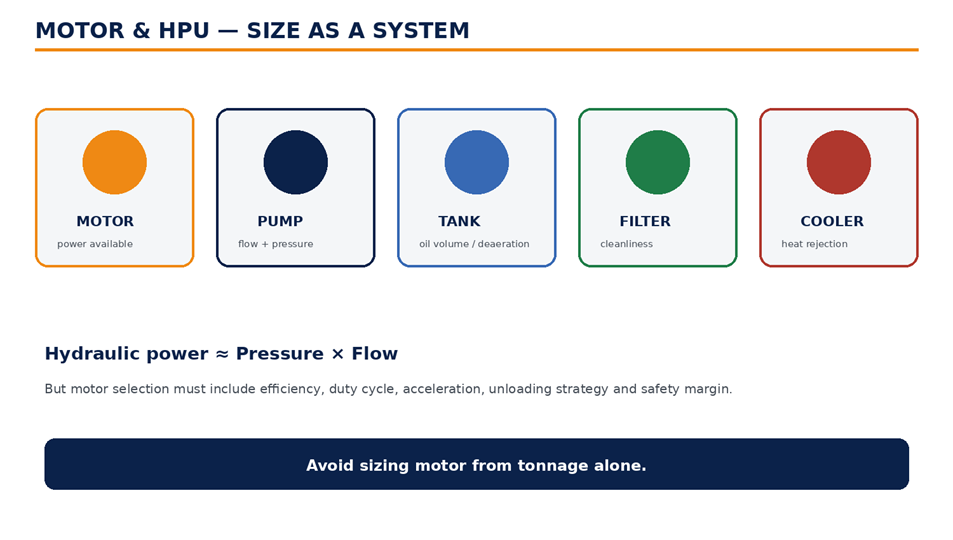 MOTOR & HPU — SIZE AS A SYSTEM

MOTOR
power available

PUMP
flow + pressure

TANK
oil volume / deaeration

FILTER
cleanliness

COOLER
heat rejection

Hydraulic power ≈ Pressure × Flow

But motor selection must include efficiency, duty cycle, acceleration, unloading strategy and safety margin.

Avoid sizing motor from tonnage alone.